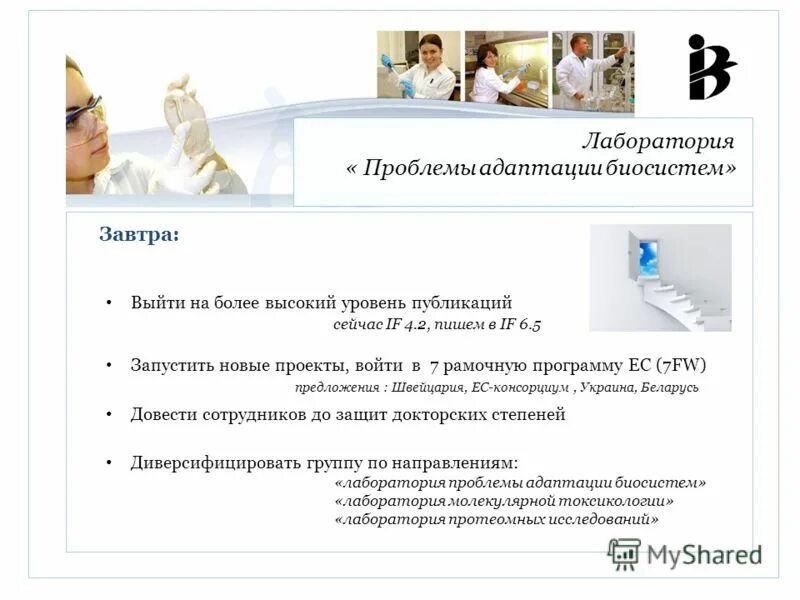 Лаборатория
« Проблемы адаптации биосистем»

Завтра:

• Выйти на более высокий уровень публикаций
сейчас IF 4.2, пишем в IF 6.5

• Запустить новые проекты, войти в 7 рамочную программу ЕС (7FW)
предложения : Швейцария, ЕС-консорциум , Украина, Беларусь

• Довести сотрудников до защит докторских степеней

• Диверсифицировать группу по направлениям:
«лаборатория проблемы адаптации биосистем»
«лаборатория молекулярной токсикологии»
«лаборатория протеомных исследований»

MyShared